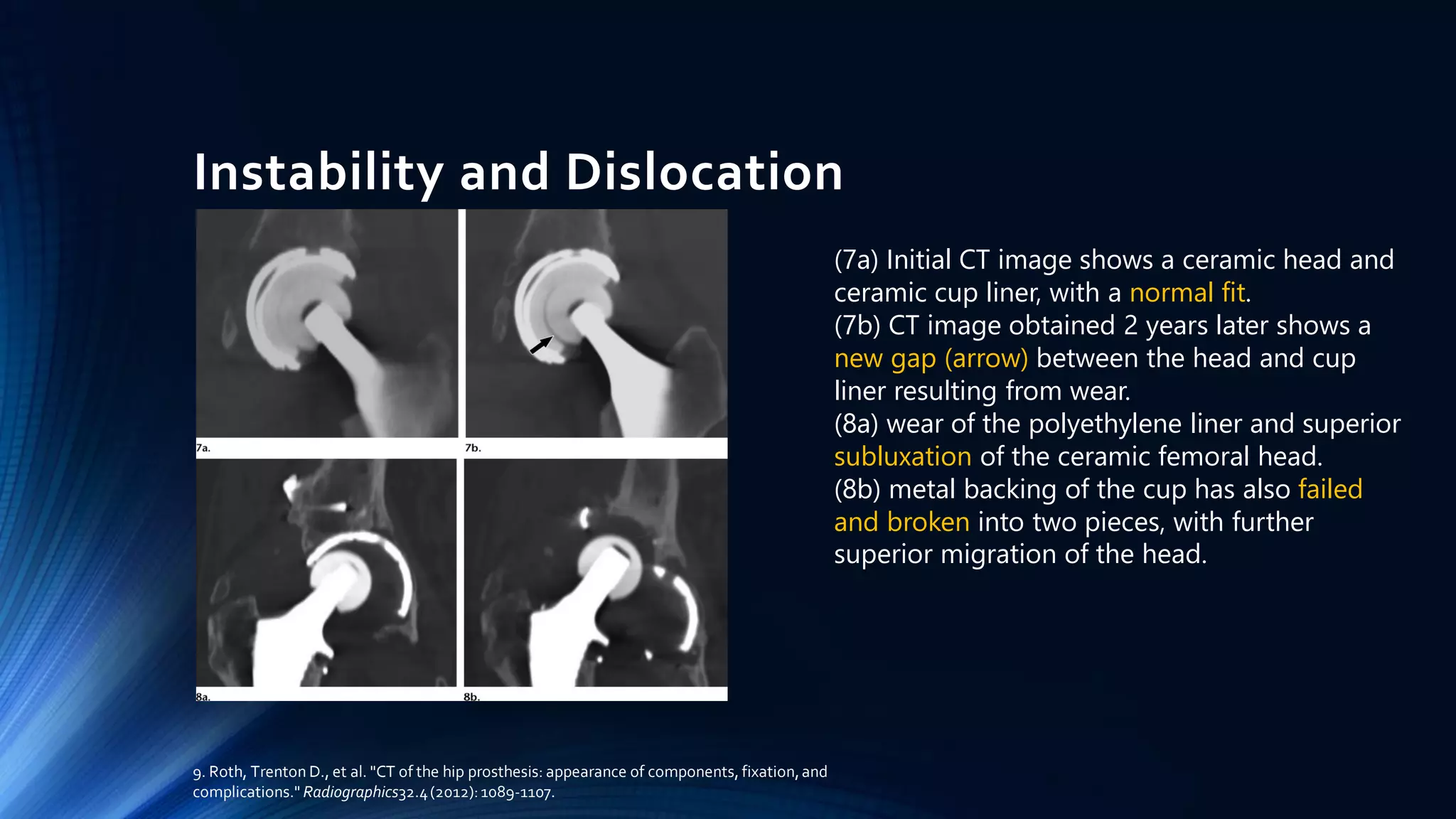 Instability and Dislocation

7a.

7b.

8a.

8b.

(7a) Initial CT image shows a ceramic head and ceramic cup liner, with a normal fit.
(7b) CT image obtained 2 years later shows a new gap (arrow) between the head and cup liner resulting from wear.
(8a) wear of the polyethylene liner and superior subluxation of the ceramic femoral head.
(8b) metal backing of the cup has also failed and broken into two pieces, with further superior migration of the head.

9. Roth, Trenton D., et al. "CT of the hip prosthesis: appearance of components, fixation, and complications." Radiographics32.4 (2012): 1089-1107.